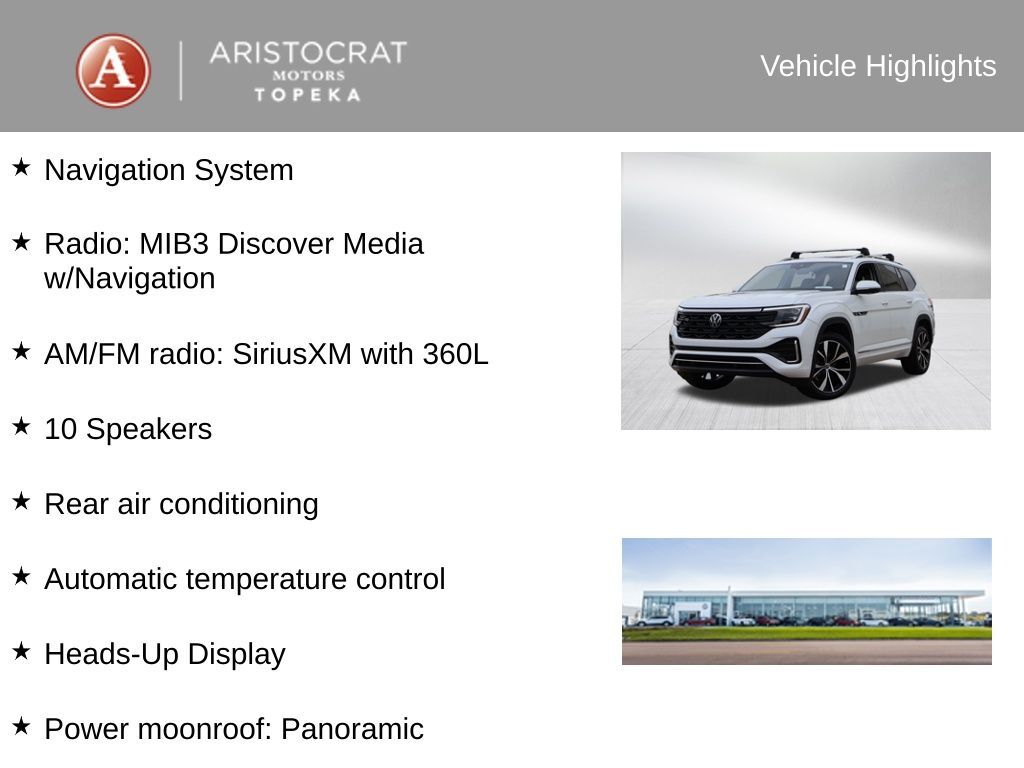 A

ARISTOCRAT
MOTORS
TOPEKA

Vehicle Highlights

★ Navigation System

★ Radio: MIB3 Discover Media w/Navigation

★ AM/FM radio: SiriusXM with 360L

★ 10 Speakers

★ Rear air conditioning

★ Automatic temperature control

★ Heads-Up Display

★ Power moonroof: Panoramic